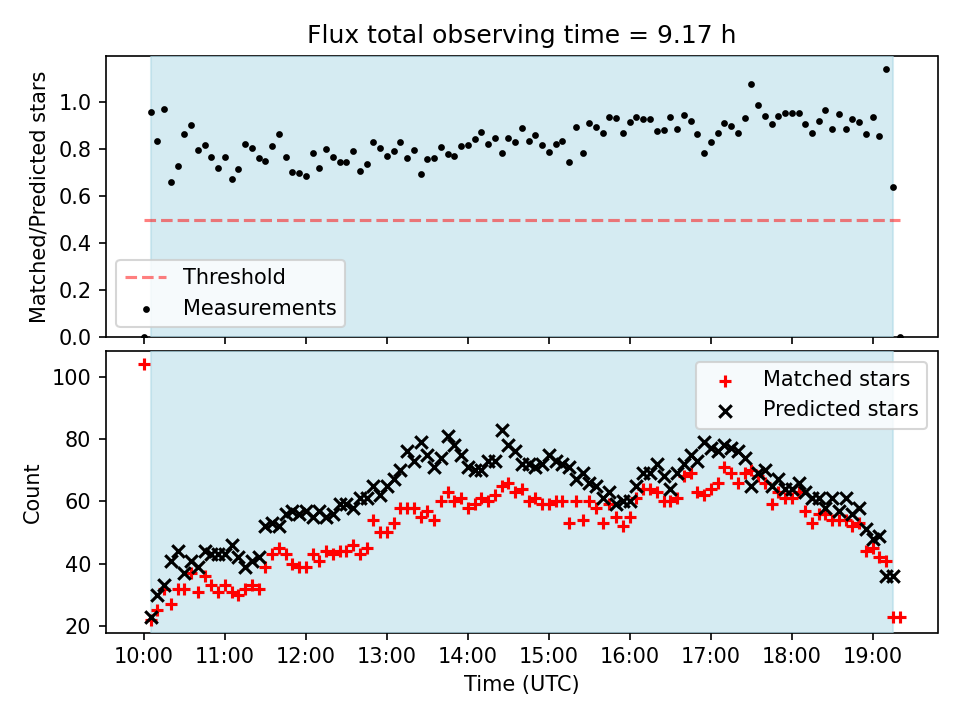 Flux total observing time = 9.17 h

Matched/Predicted stars

1.0
0.8
0.6
0.4
0.2
0.0

Threshold
Measurements

Count

100
80
60
40
20

Matched stars
Predicted stars

10:00 11:00 12:00 13:00 14:00 15:00 16:00 17:00 18:00 19:00

Time (UTC)